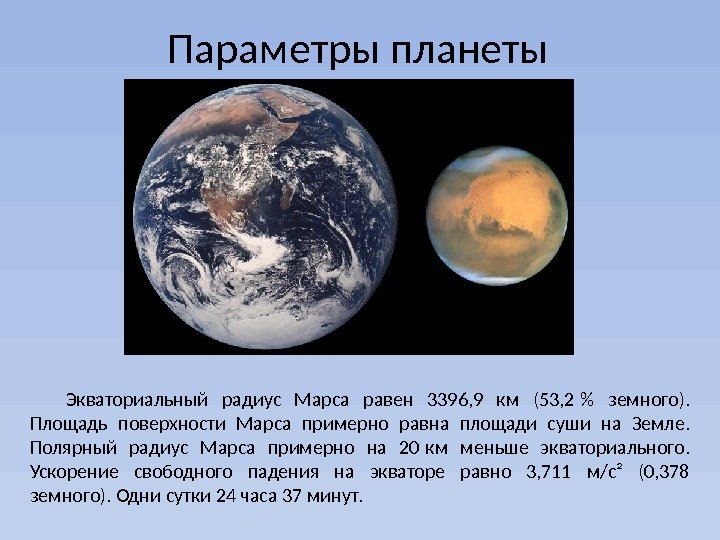 Параметры планеты

Экваториальный радиус Марса равен 3396,9 км (53,2 % земного). Площадь поверхности Марса примерно равна площади суши на Земле. Полярный радиус Марса примерно на 20 км меньше экваториального. Ускорение свободного падения на экваторе равно 3,711 м/с² (0,378 земного). Одни сутки 24 часа 37 минут.